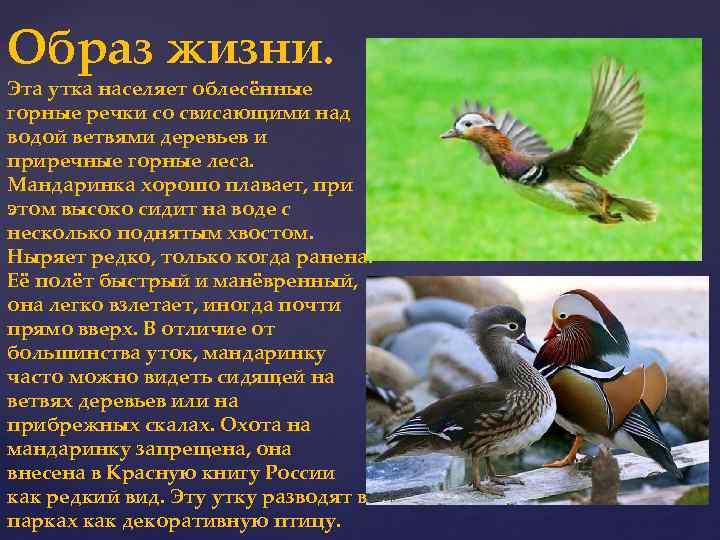 Образ жизни.

Эта утка населяет облесённые горные речки со свисающими над водой ветвями деревьев и приречные горные леса. Мандаринка хорошо плавает, при этом высоко сидит на воде с несколько поднятым хвостом. Ныряет редко, только когда ранена. Её полёт быстрый и манёвренный, она легко взлетает, иногда почти прямо вверх. В отличие от большинства уток, мандаринку часто можно видеть сидящей на ветвях деревьев или на прибрежных скалах. Охота на мандаринку запрещена, она внесена в Красную книгу России как редкий вид. Эту утку разводят в парках как декоративную птицу.